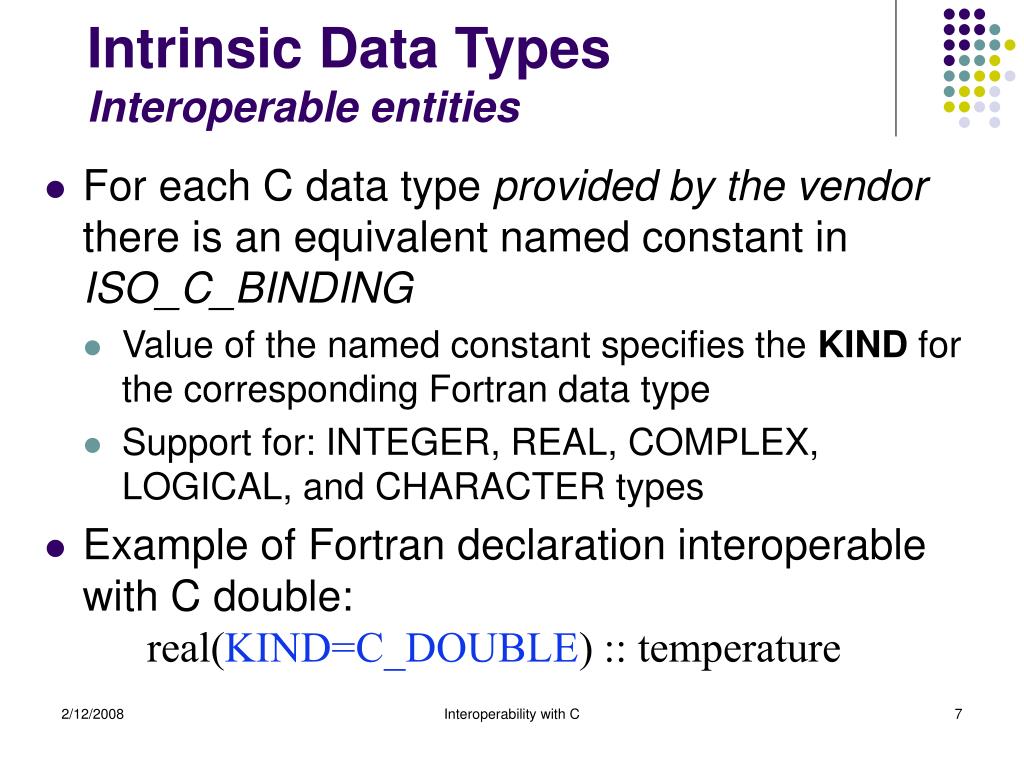 Intrinsic Data Types
Interoperable entities

For each C data type provided by the vendor there is an equivalent named constant in ISO_C_BINDING

Value of the named constant specifies the KIND for the corresponding Fortran data type

Support for: INTEGER, REAL, COMPLEX, LOGICAL, and CHARACTER types

Example of Fortran declaration interoperable with C double:

real(KIND=C_DOUBLE) :: temperature

2/12/2008

Interoperability with C

7